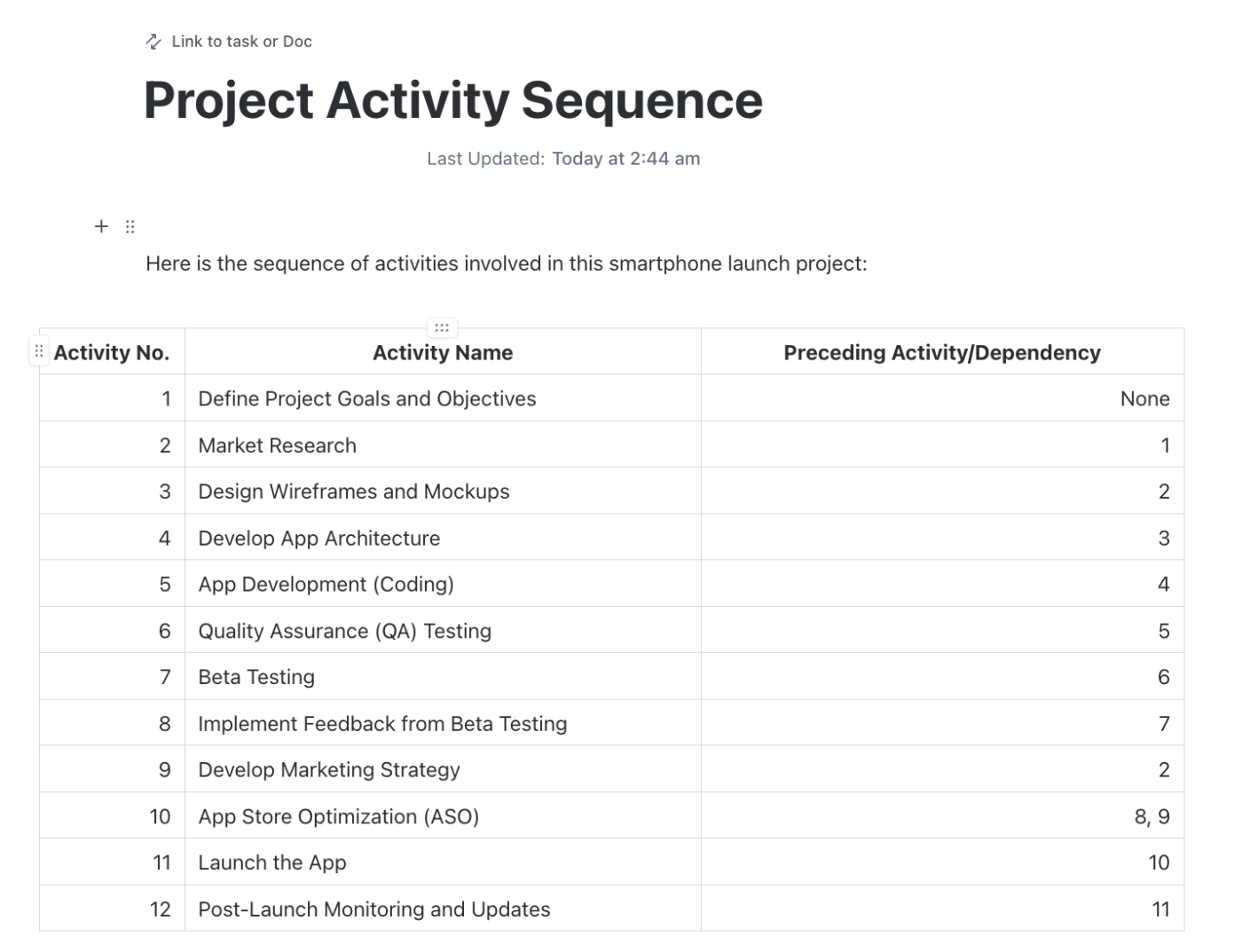 Link to task or Doc

Project Activity Sequence

Last Updated: Today at 2:44 am

Here is the sequence of activities involved in this smartphone launch project:

| Activity No. | Activity Name | Preceding Activity/Dependency |
|---|---|---|
| 1 | Define Project Goals and Objectives | None |
| 2 | Market Research | 1 |
| 3 | Design Wireframes and Mockups | 2 |
| 4 | Develop App Architecture | 3 |
| 5 | App Development (Coding) | 4 |
| 6 | Quality Assurance (QA) Testing | 5 |
| 7 | Beta Testing | 6 |
| 8 | Implement Feedback from Beta Testing | 7 |
| 9 | Develop Marketing Strategy | 2 |
| 10 | App Store Optimization (ASO) | 8, 9 |
| 11 | Launch the App | 10 |
| 12 | Post-Launch Monitoring and Updates | 11 |